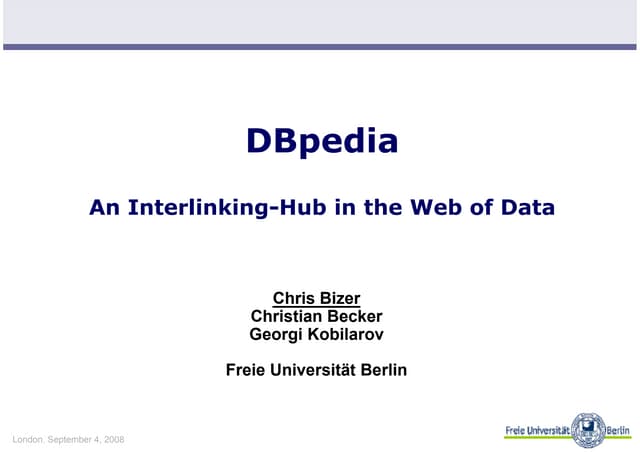 DBpedia

An Interlinking-Hub in the Web of Data

Chris Bizer
Christian Becker
Georgi Kobilarov

Freie Universität Berlin

London, September 4, 2008

Freie Universität Berlin